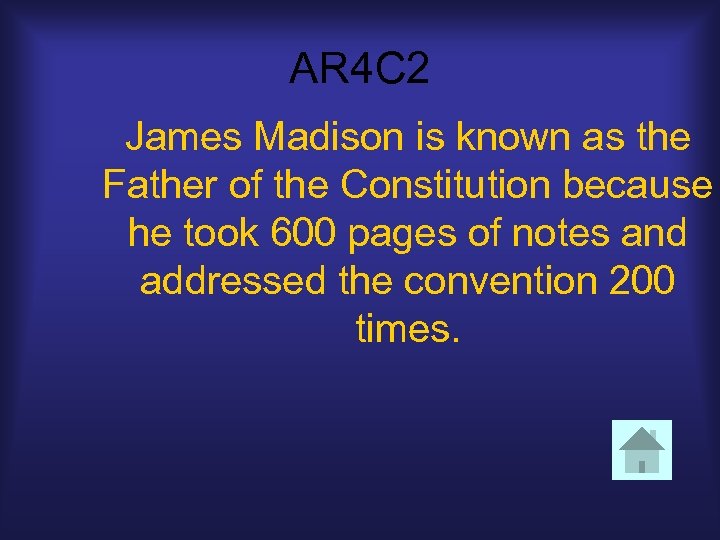 AR4C2

James Madison is known as the Father of the Constitution because he took 600 pages of notes and addressed the convention 200 times.